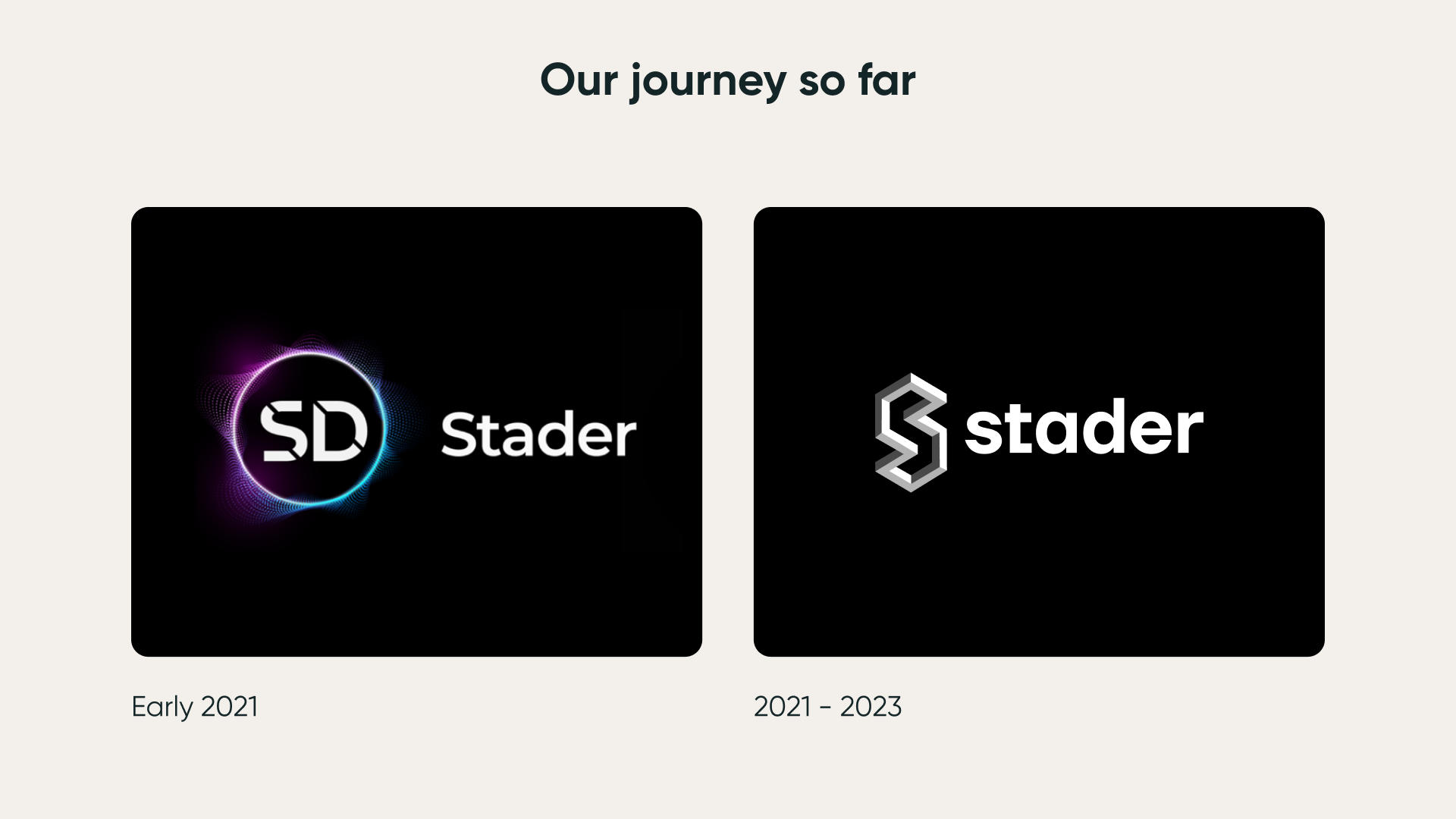 Our journey so far

SD Stader

Early 2021

stader

2021 - 2023